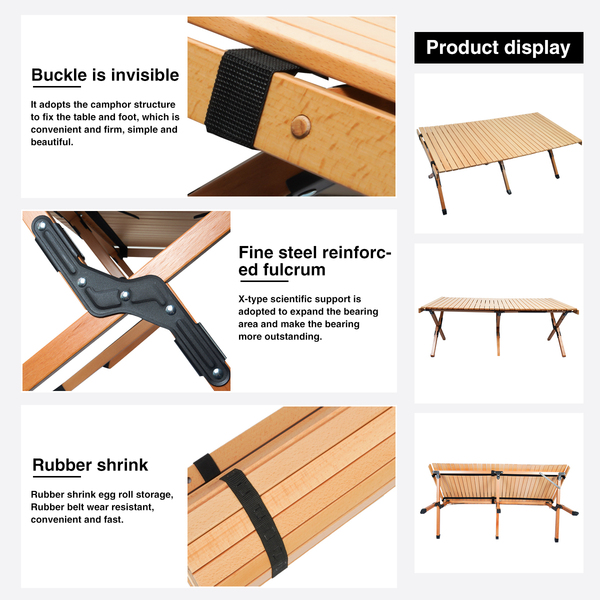 Buckle is invisible

It adopts the camphor structure to fix the table and foot, which is convenient and firm, simple and beautiful.

Fine steel reinforced fulcrum

X-type scientific support is adopted to expand the bearing area and make the bearing more outstanding.

Rubber shrink

Rubber shrink egg roll storage, Rubber belt wear resistant, convenient and fast.

Product display